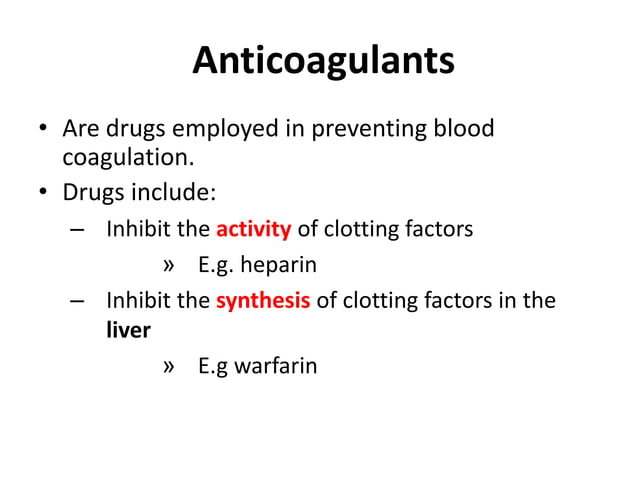 Anticoagulants

• Are drugs employed in preventing blood coagulation.
• Drugs include:
– Inhibit the activity of clotting factors
» E.g. heparin
– Inhibit the synthesis of clotting factors in the liver
» E.g warfarin